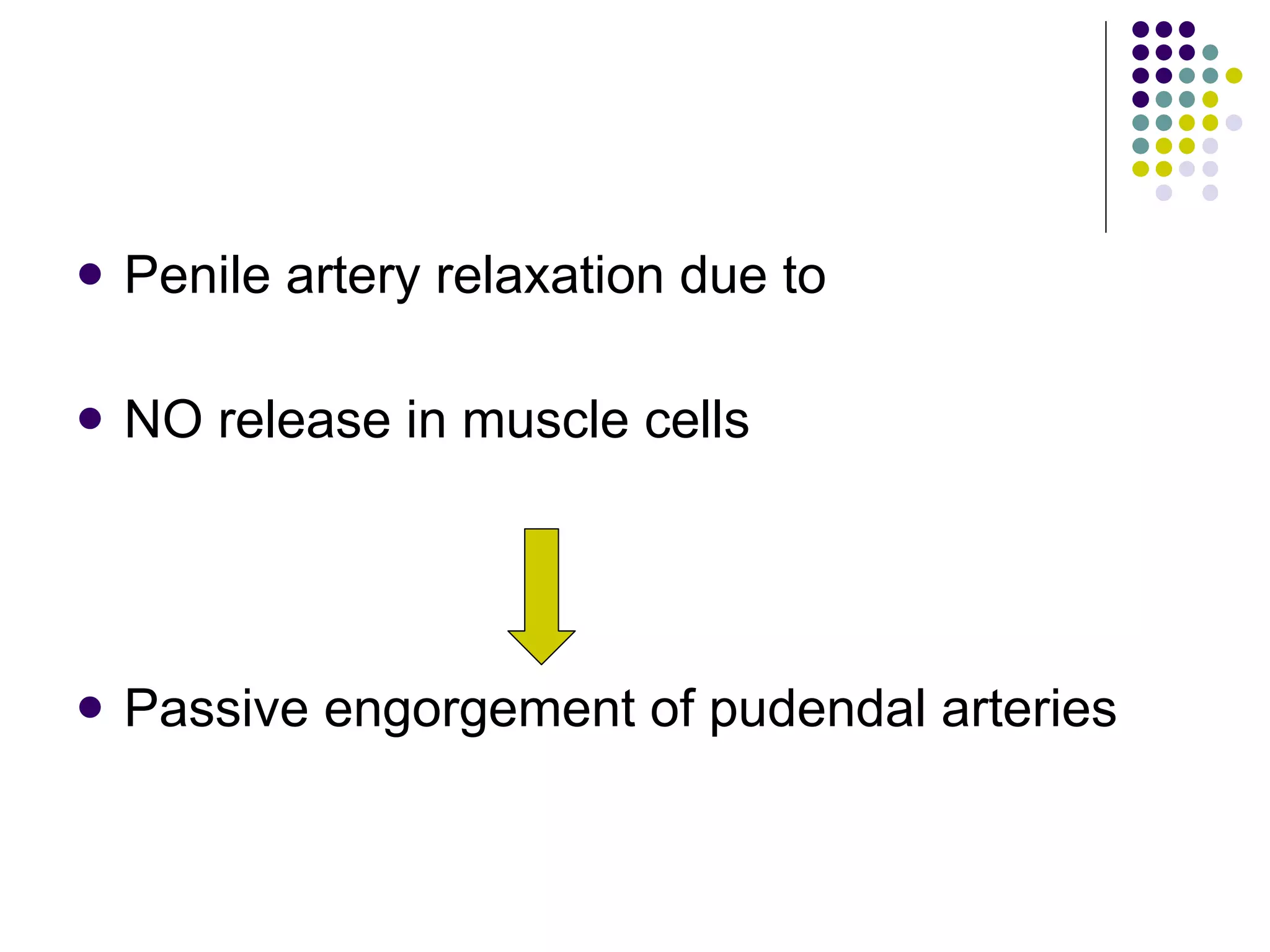 - Penile artery relaxation due to

- NO release in muscle cells

- Passive engorgement of pudendal arteries